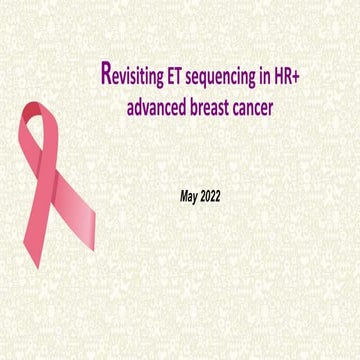 Revisiting ET sequencing in HR+ advanced breast cancer

May 2022